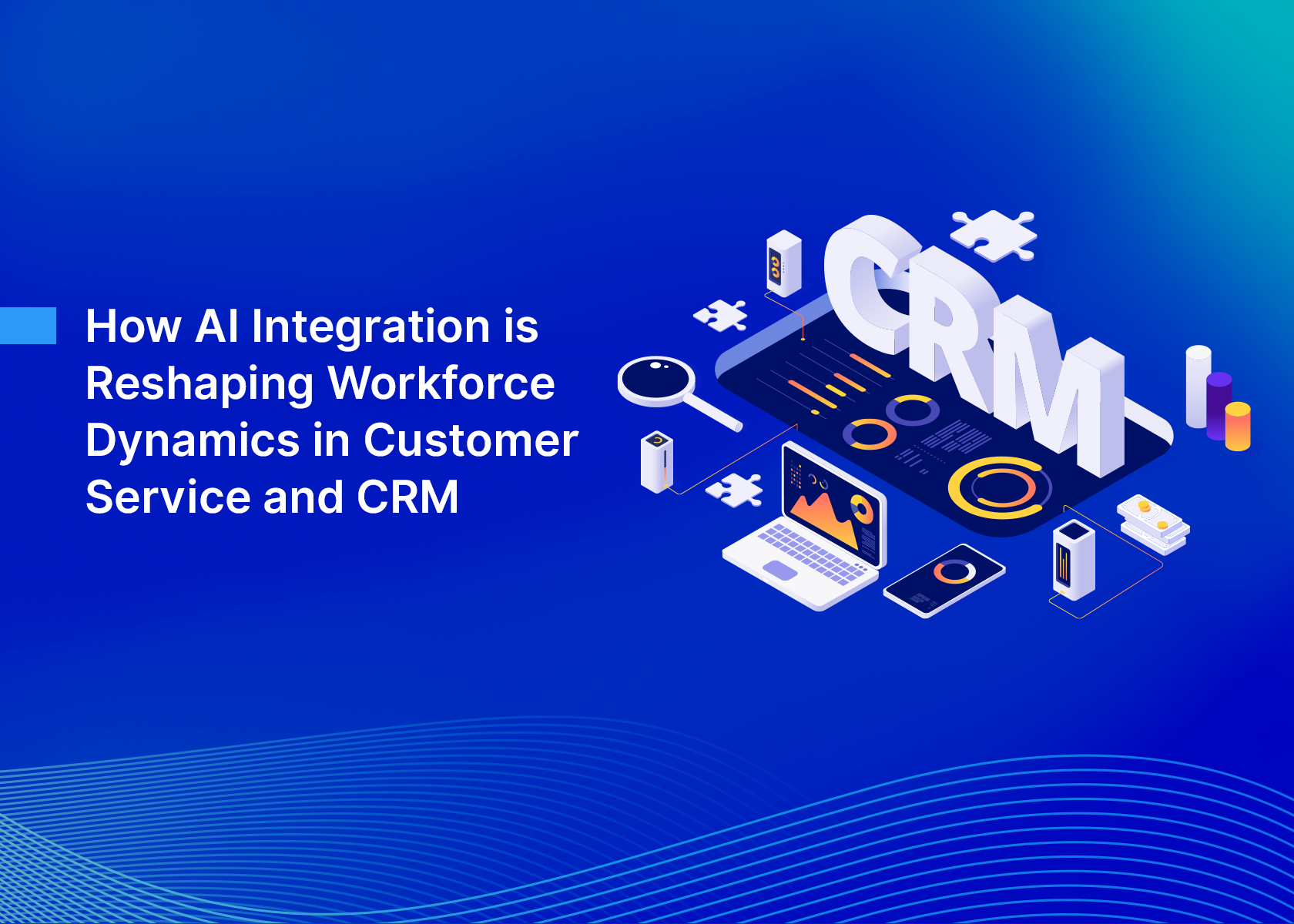 How AI Integration is Reshaping Workforce Dynamics in Customer Service and CRM

CRM